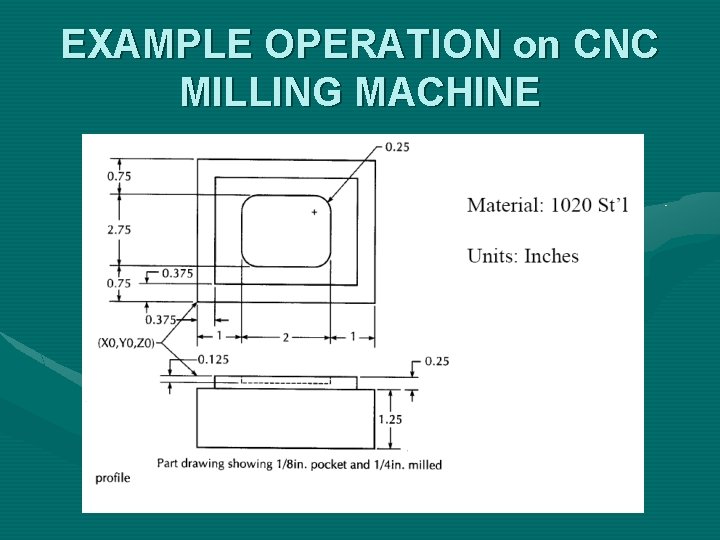 EXAMPLE OPERATION on CNC MILLING MACHINE

0.25

0.75

2.75

0.375

0.75

0.375

1

2

1

(X0,Y0,Z0)

0.125

0.25

1.25

Material: 1020 St'l

Units: Inches

Part drawing showing 1/8in. pocket and 1/4in. milled profile